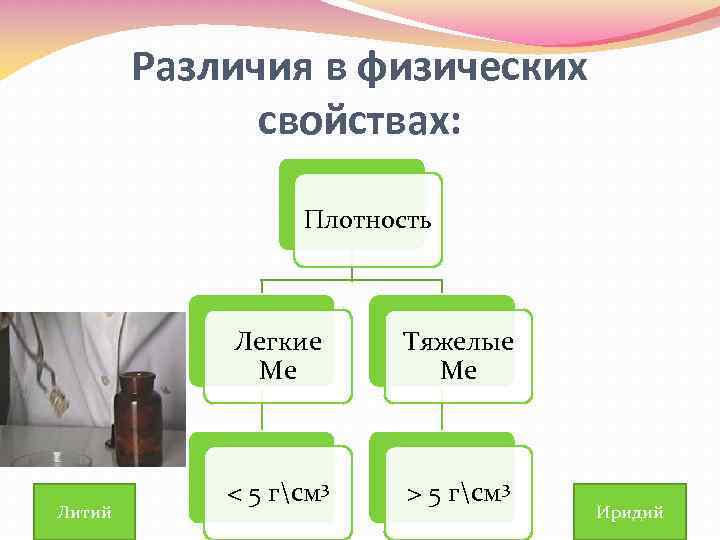 Различия в физических свойствах:

Плотность

Легкие Ме

Тяжелые Ме

< 5 г\см³

> 5 г\см³

Литий

Иридий